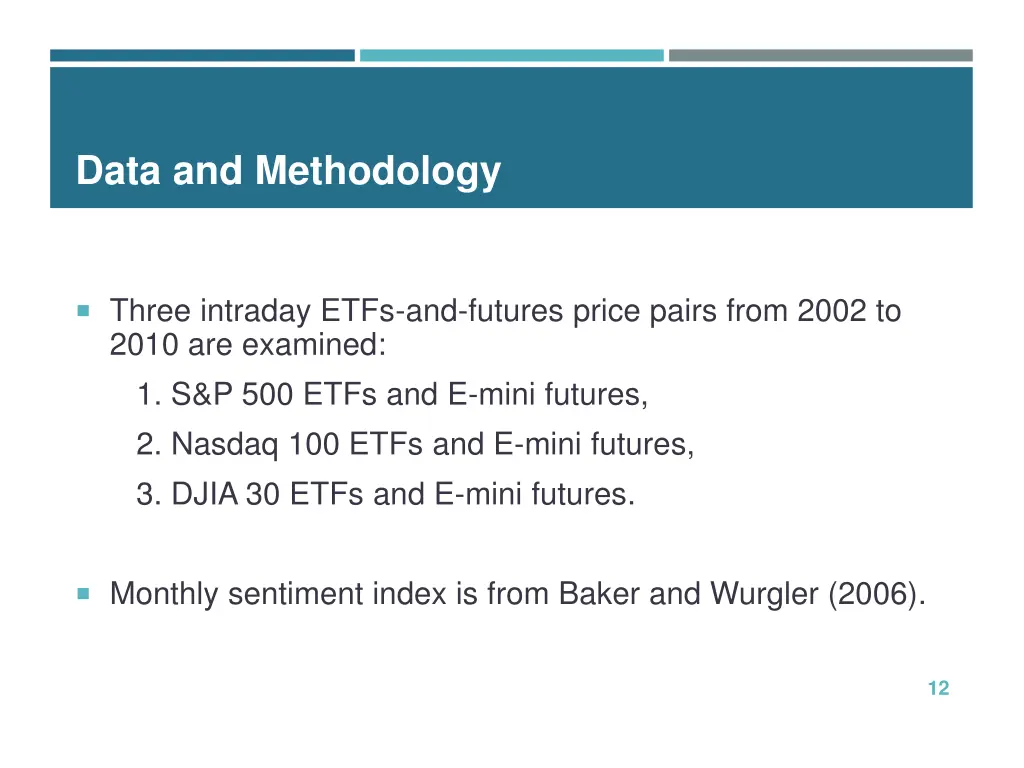 Data and Methodology

Three intraday ETFs-and-futures price pairs from 2002 to 2010 are examined:

1. S&P 500 ETFs and E-mini futures,

2. Nasdaq 100 ETFs and E-mini futures,

3. DJIA 30 ETFs and E-mini futures.

Monthly sentiment index is from Baker and Wurgler (2006).

12